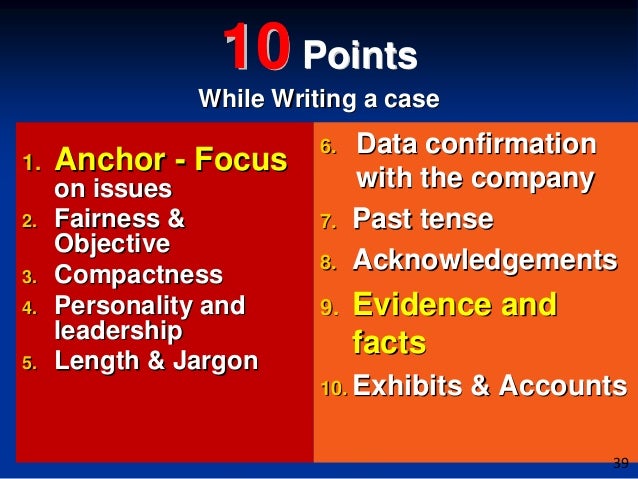 10 Points
While Writing a case

1. Anchor - Focus on issues
2. Fairness & Objective
3. Compactness
4. Personality and leadership
5. Length & Jargon

6. Data confirmation with the company
7. Past tense
8. Acknowledgements
9. Evidence and facts
10. Exhibits & Accounts

39